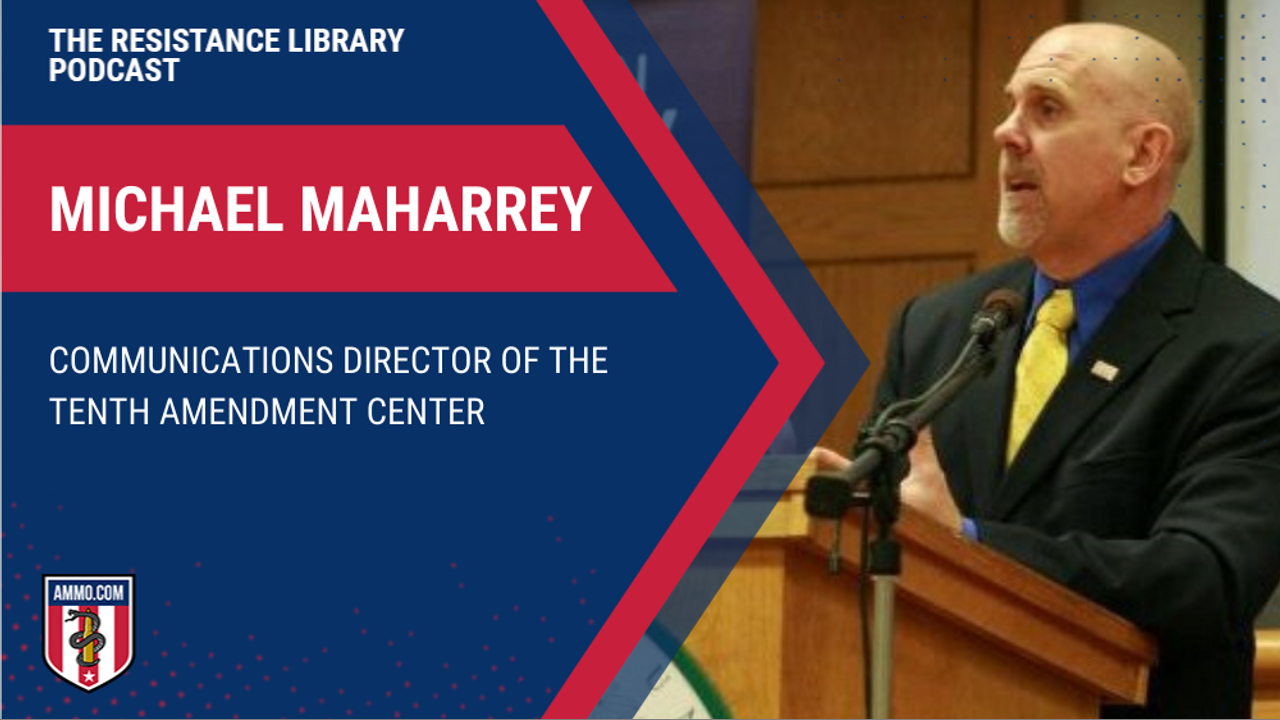 THE RESISTANCE LIBRARY PODCAST

MICHAEL MAHARREY

COMMUNICATIONS DIRECTOR OF THE TENTH AMENDMENT CENTER

AMMO.COM